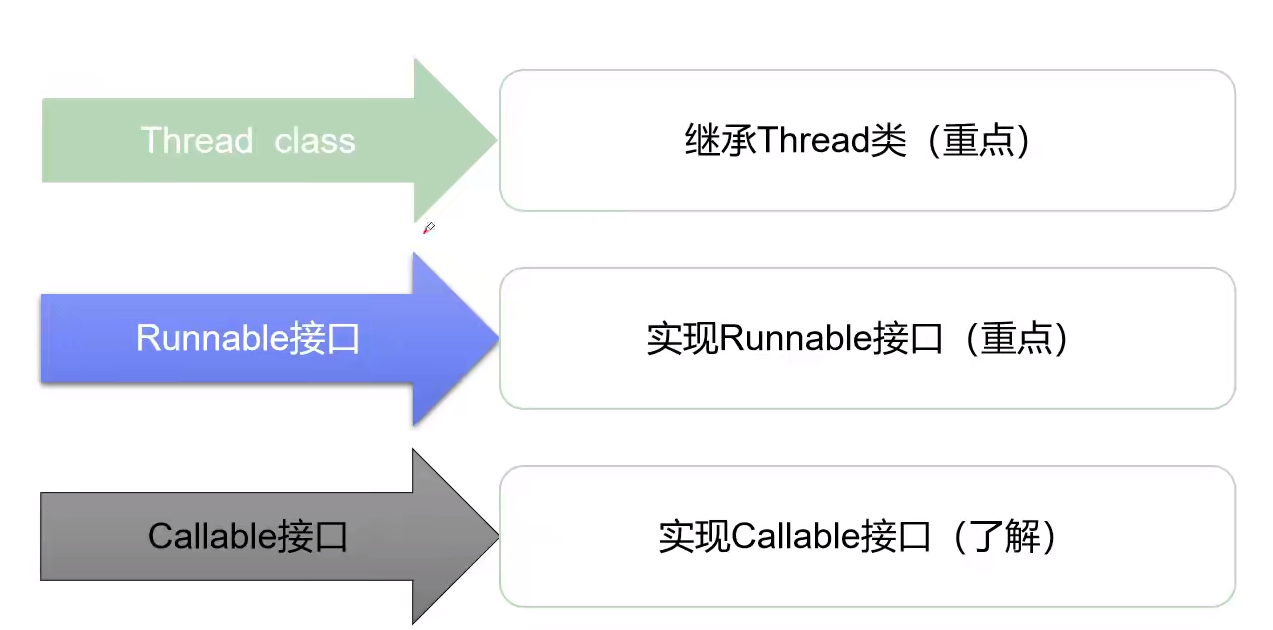 Thread class

继承Thread类（重点）

Runnable接口

实现Runnable接口（重点）

Callable接口

实现Callable接口（了解）